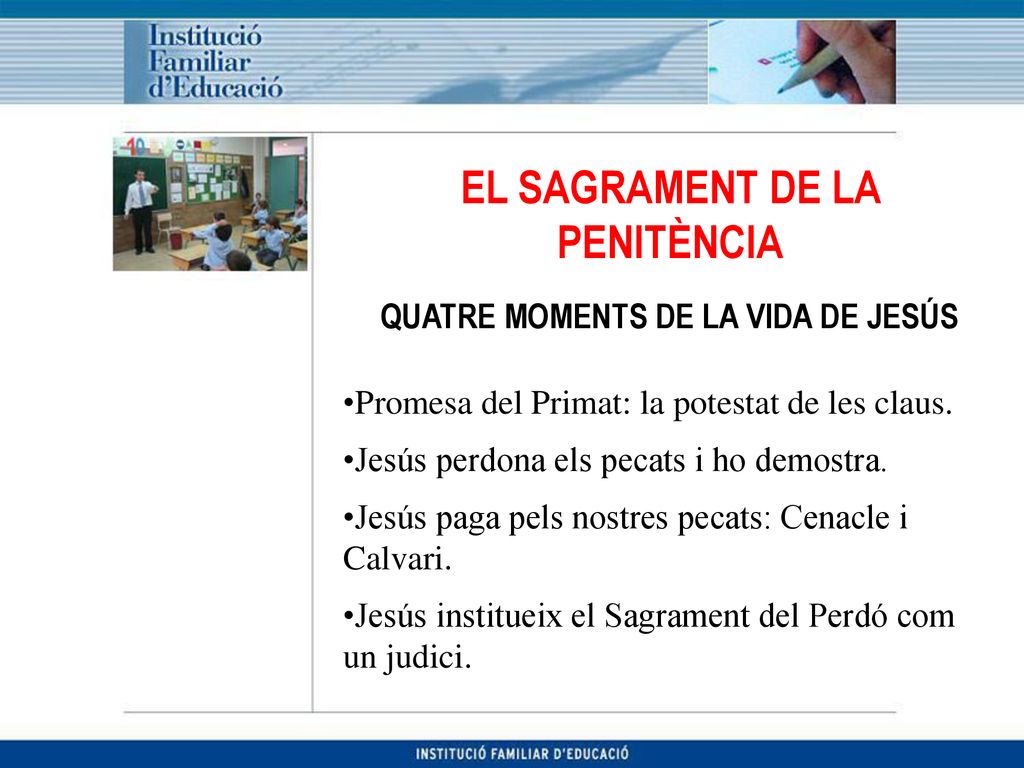 Institució Familiar d'Educació

EL SAGRAMENT DE LA PENITÈNCIA

QUATRE MOMENTS DE LA VIDA DE JESÚS

•Promesa del Primat: la potestat de les claus.

•Jesús perdona els pecats i ho demostra.

•Jesús paga pels nostres pecats: Cenacle i Calvari.

•Jesús institueix el Sagrament del Perdó com un judici.

INSTITUCIÓ FAMILIAR D'EDUCACIÓ